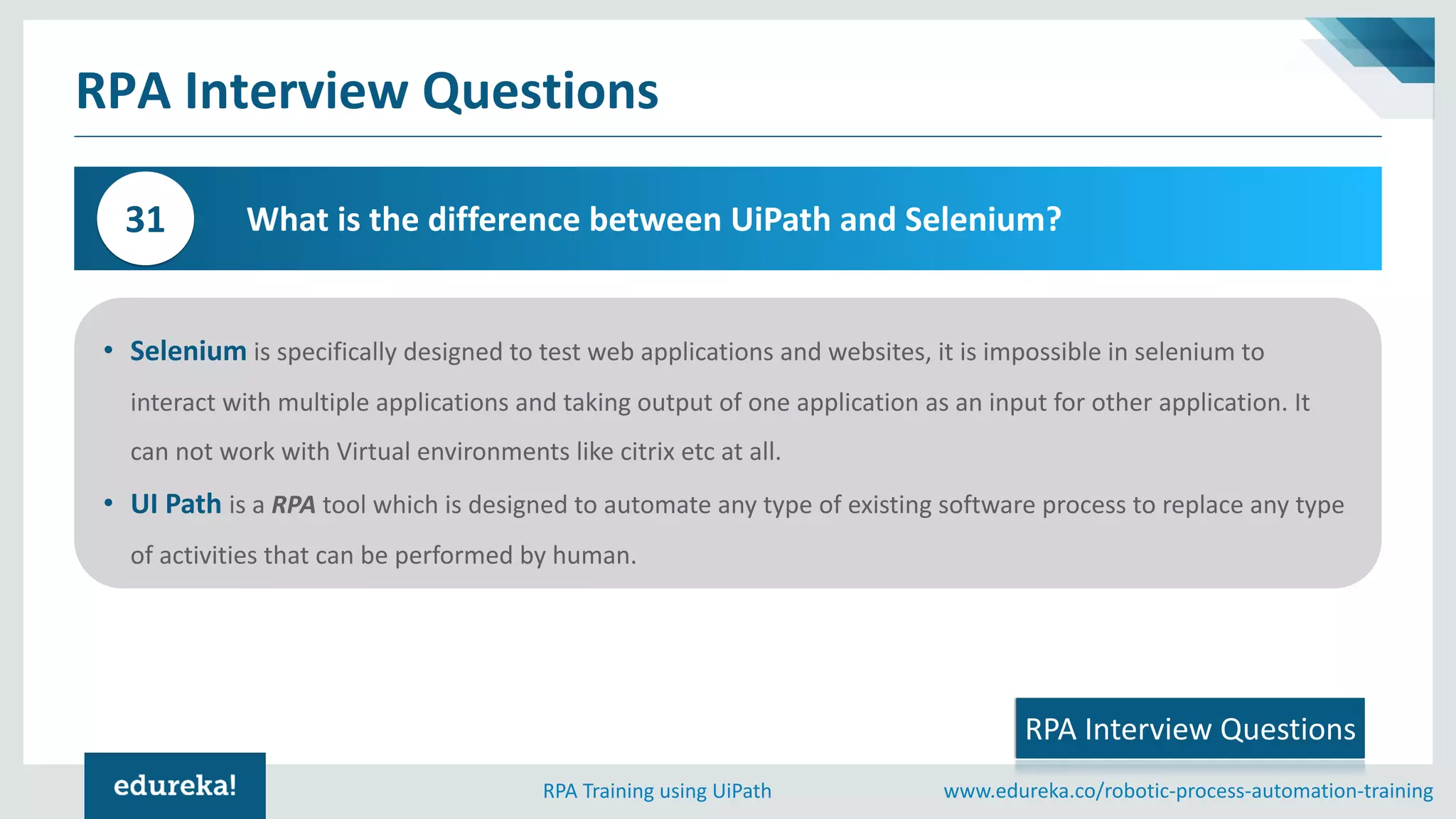 RPA Interview Questions

31

What is the difference between UiPath and Selenium?

• Selenium is specifically designed to test web applications and websites, it is impossible in selenium to interact with multiple applications and taking output of one application as an input for other application. It can not work with Virtual environments like citrix etc at all.

• UI Path is a RPA tool which is designed to automate any type of existing software process to replace any type of activities that can be performed by human.

RPA Interview Questions

edureka!

RPA Training using UiPath

www.edureka.co/robotic-process-automation-training